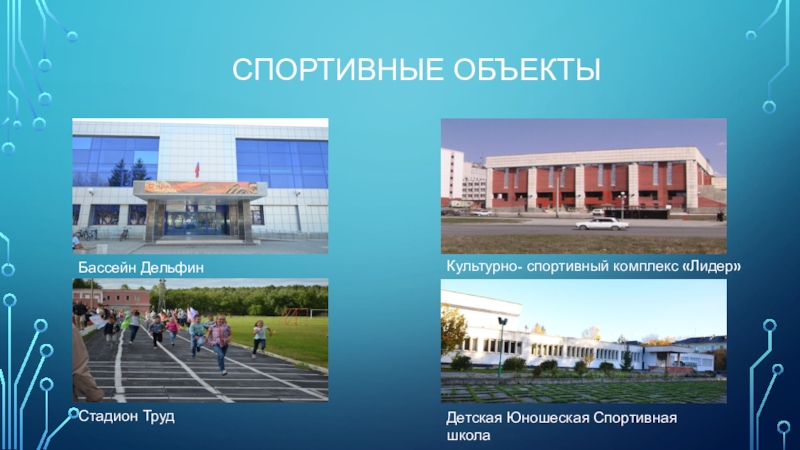 СПОРТИВНЫЕ ОБЪЕКТЫ

Бассейн Дельфин

Культурно- спортивный комплекс «Лидер»

Стадион Труд

Детская Юношеская Спортивная школа